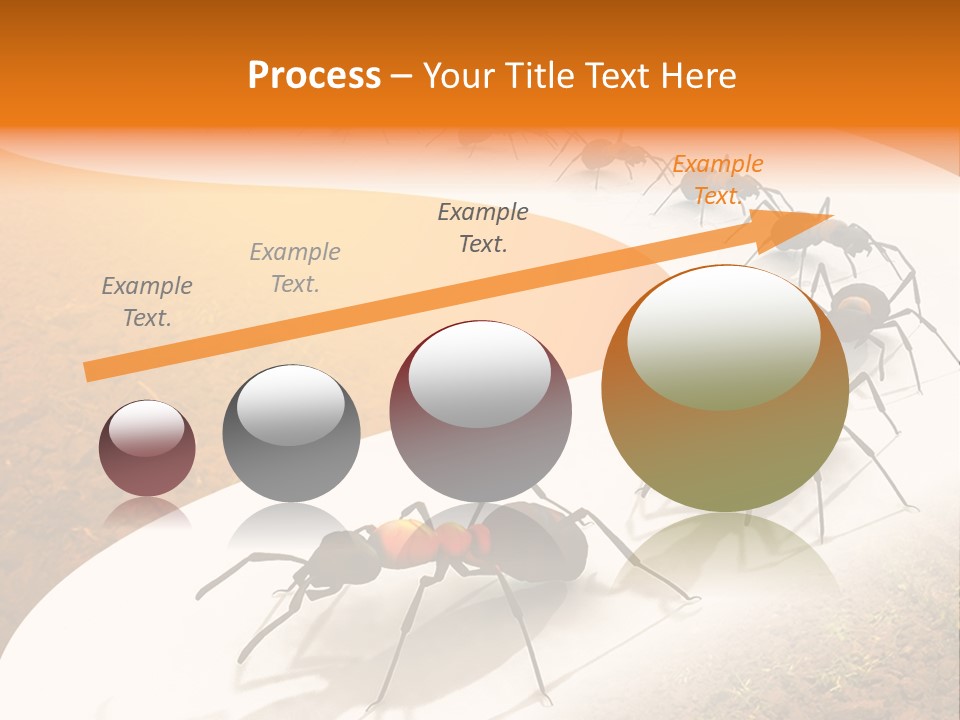 Process – Your Title Text Here

Example Text.

Example Text.

Example Text.

Example Text.